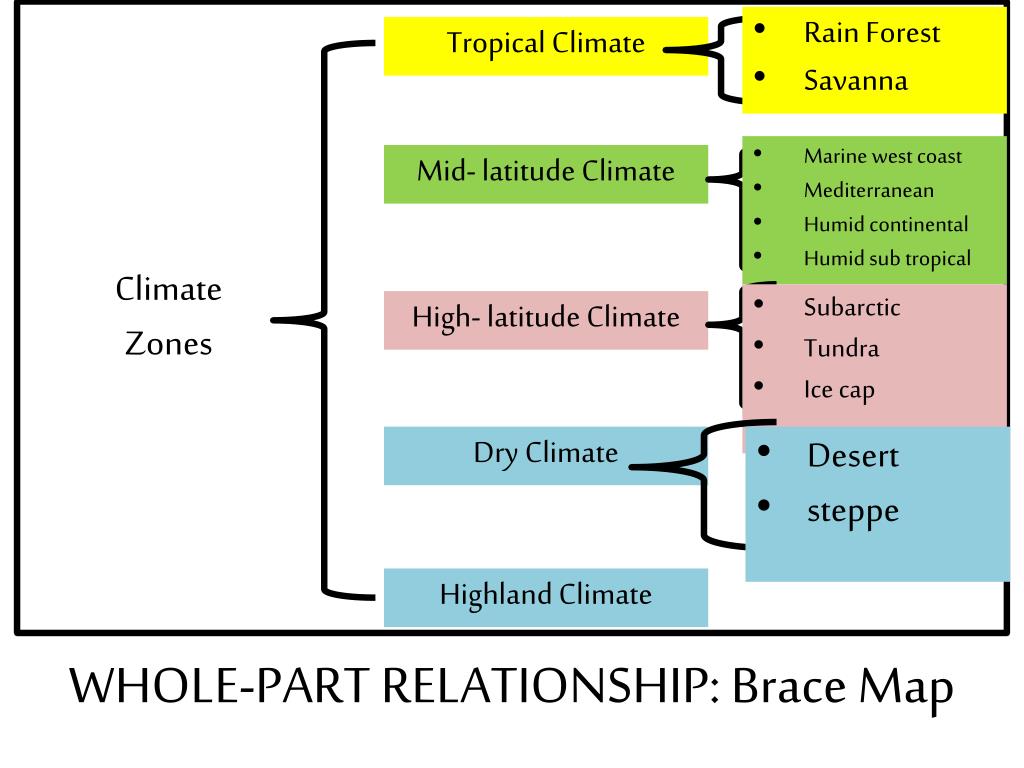 Climate Zones

Tropical Climate

- Rain Forest
- Savanna

Mid- latitude Climate

- Marine west coast
- Mediterranean
- Humid continental
- Humid sub tropical

High- latitude Climate

- Subarctic
- Tundra
- Ice cap

Dry Climate

- Desert
- steppe

Highland Climate

WHOLE-PART RELATIONSHIP: Brace Map